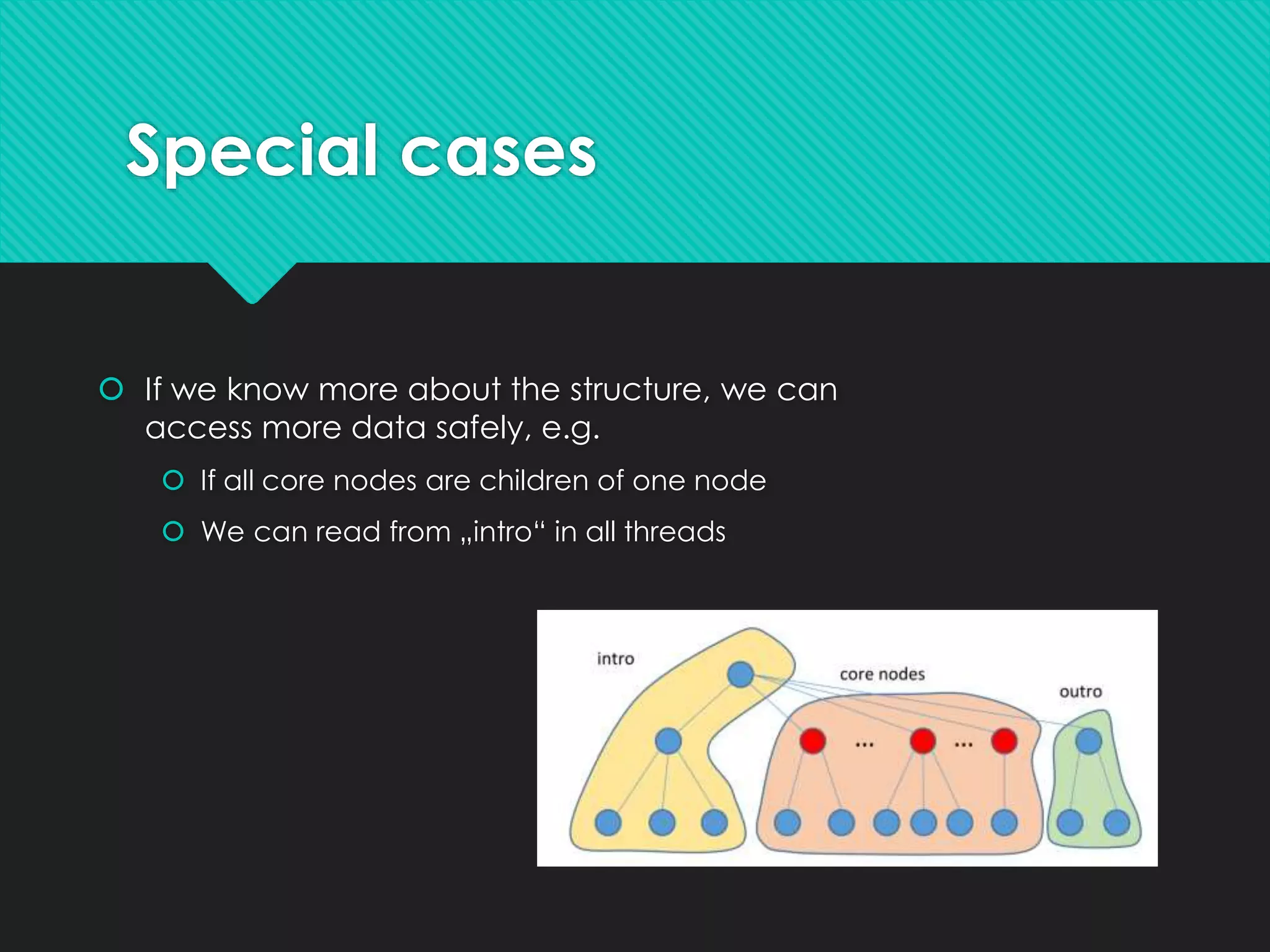 Special cases

If we know more about the structure, we can access more data safely, e.g.

If all core nodes are children of one node

We can read from „intro“ in all threads

intro

core nodes

outro

...

...